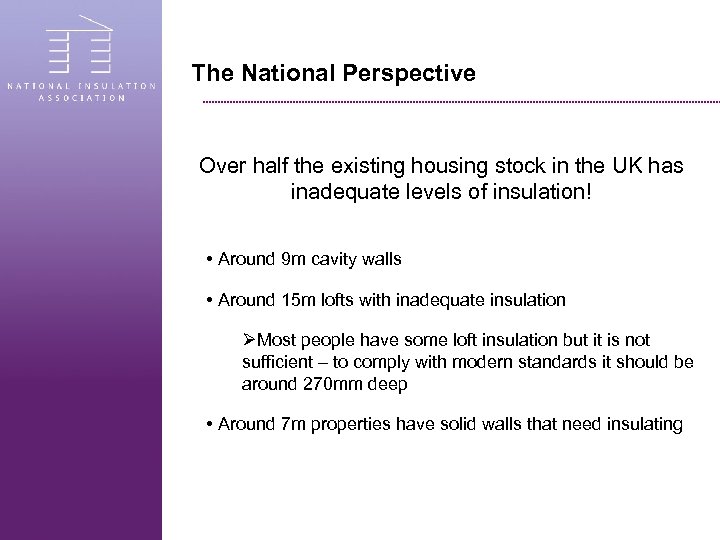 NATIONAL INSULATION ASSOCIATION

The National Perspective

Over half the existing housing stock in the UK has inadequate levels of insulation!

• Around 9m cavity walls

• Around 15m lofts with inadequate insulation

➢Most people have some loft insulation but it is not sufficient – to comply with modern standards it should be around 270mm deep

• Around 7m properties have solid walls that need insulating